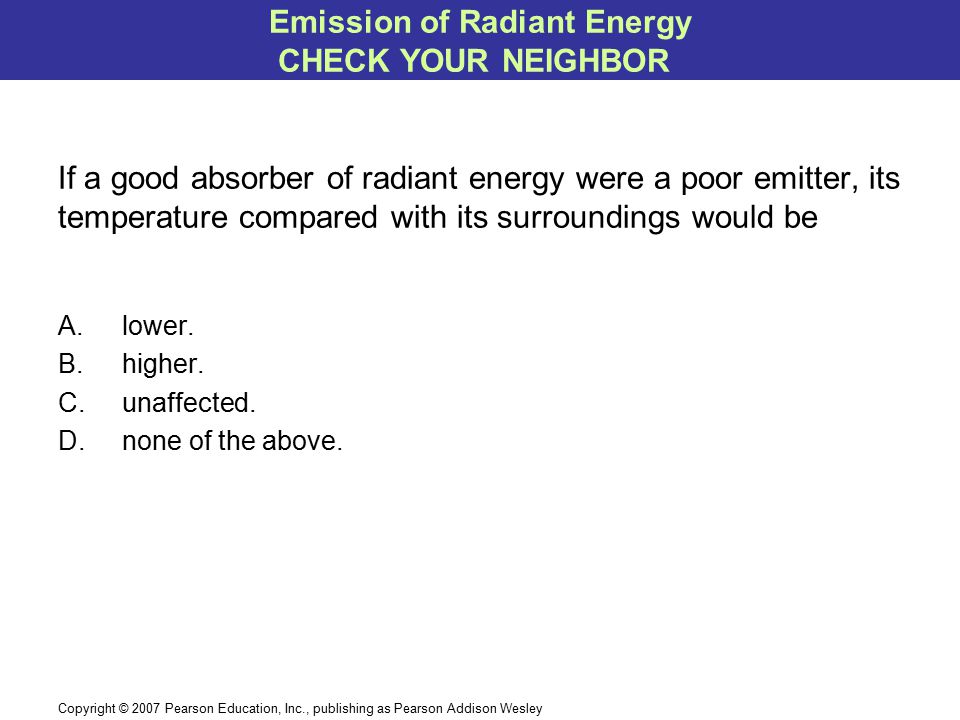 Emission of Radiant Energy
CHECK YOUR NEIGHBOR

If a good absorber of radiant energy were a poor emitter, its temperature compared with its surroundings would be

A. lower.
B. higher.
C. unaffected.
D. none of the above.

Copyright © 2007 Pearson Education, Inc., publishing as Pearson Addison Wesley